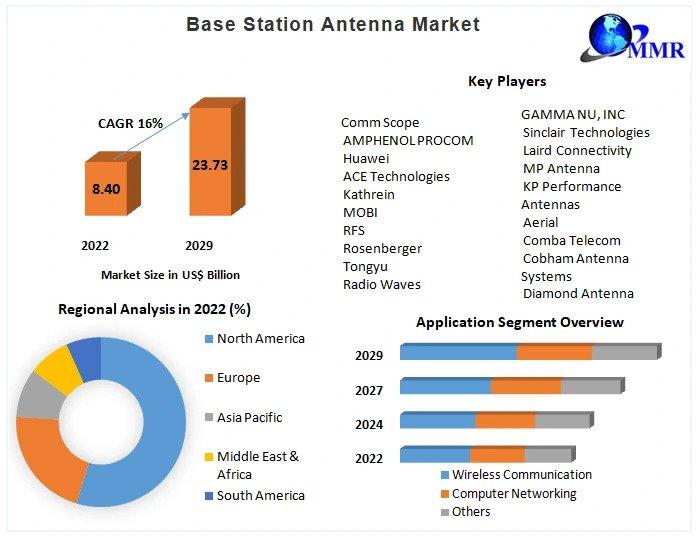 Base Station Antenna Market

MMR

CAGR 16%

8.40

23.73

2022

2029

Market Size in US$ Billion

Key Players

Comm Scope
AMPHENOL PROCOM
Huawei
ACE Technologies
Kathrein
MOBI
RFS
Rosenberger
Tongyu
Radio Waves

GAMMA NU, INC
Sinclair Technologies
Laird Connectivity
MP Antenna
KP Performance Antennas
Aerial
Comba Telecom
Cobham Antenna Systems
Diamond Antenna

Regional Analysis in 2022 (%)

North America
Europe
Asia Pacific
Middle East & Africa
South America

Application Segment Overview

2029
2027
2024
2022

Wireless Communication
Computer Networking
Others